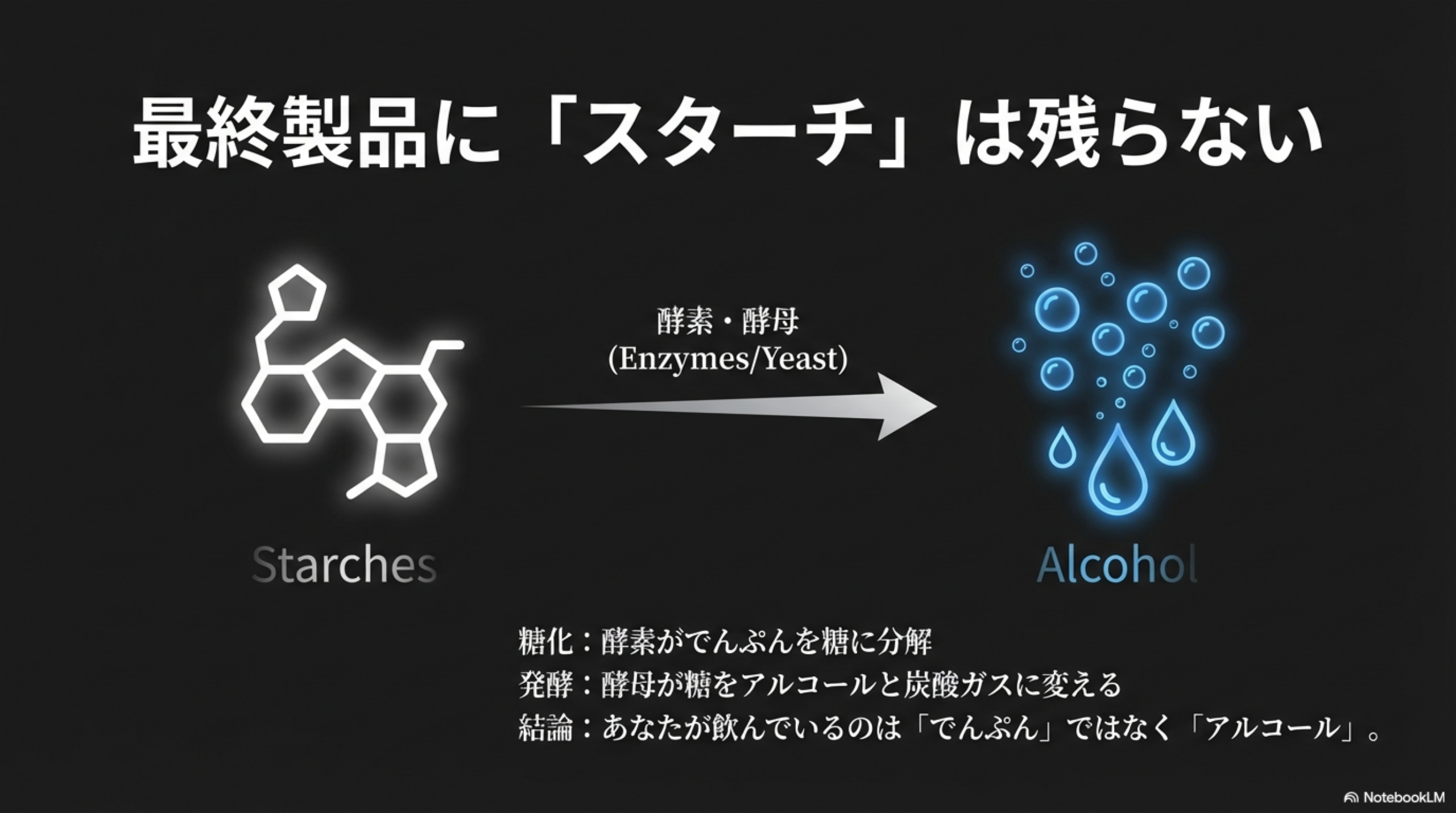 最終製品に「スターチ」は残らない

酵素・酵母
(Enzymes/Yeast)

Starches

Alcohol

糖化：酵素がでんぷんを糖に分解
発酵：酵母が糖をアルコールと炭酸ガスに変える
結論：あなたが飲んでいるのは「でんぷん」ではなく「アルコール」。

NotebookLM